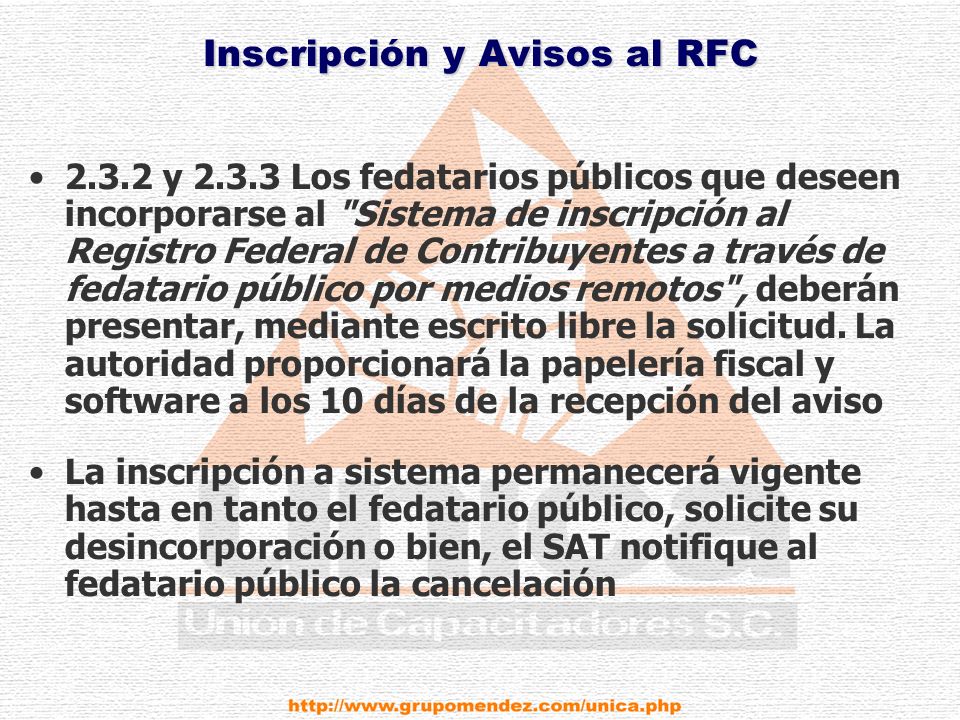 Inscripción y Avisos al RFC

• 2.3.2 y 2.3.3 Los fedatarios públicos que deseen incorporarse al "Sistema de inscripción al Registro Federal de Contribuyentes a través de fedatario público por medios remotos", deberán presentar, mediante escrito libre la solicitud. La autoridad proporcionará la papelería fiscal y software a los 10 días de la recepción del aviso

• La inscripción a sistema permanecerá vigente hasta en tanto el fedatario público, solicite su desincorporación o bien, el SAT notifique al fedatario público la cancelación

Unica

Unión de Capacitadores S.C.

http://www.grupomendez.com/unica.php